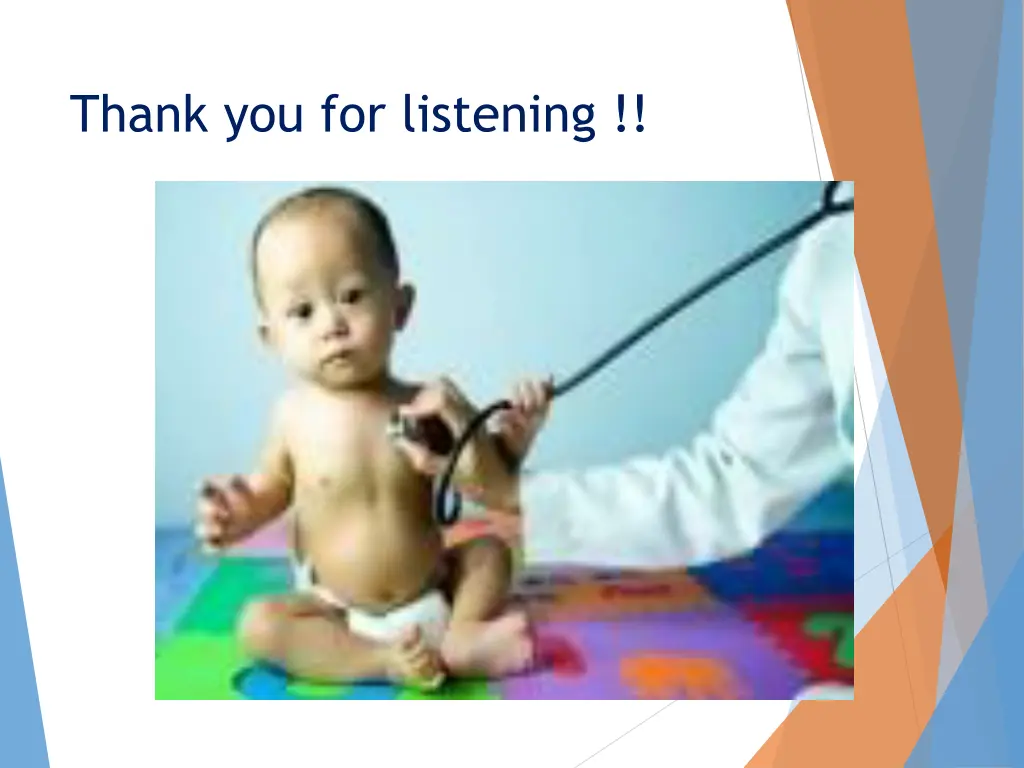 Thank you for listening !!